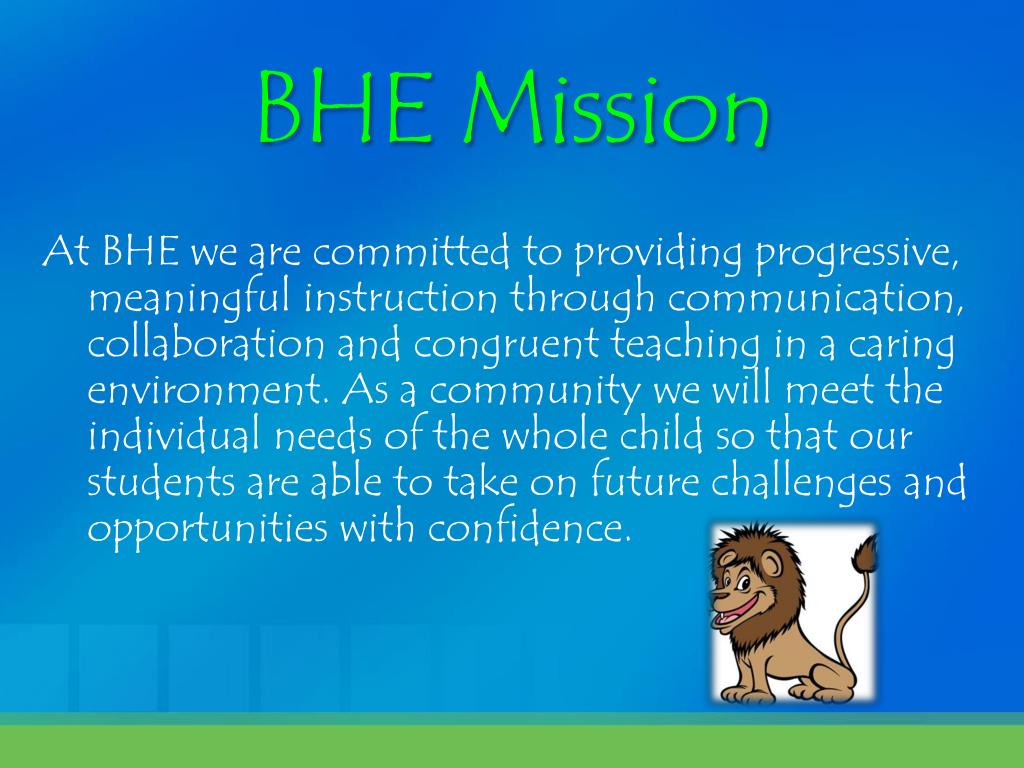 BHE Mission

At BHE we are committed to providing progressive, meaningful instruction through communication, collaboration and congruent teaching in a caring environment. As a community we will meet the individual needs of the whole child so that our students are able to take on future challenges and opportunities with confidence.